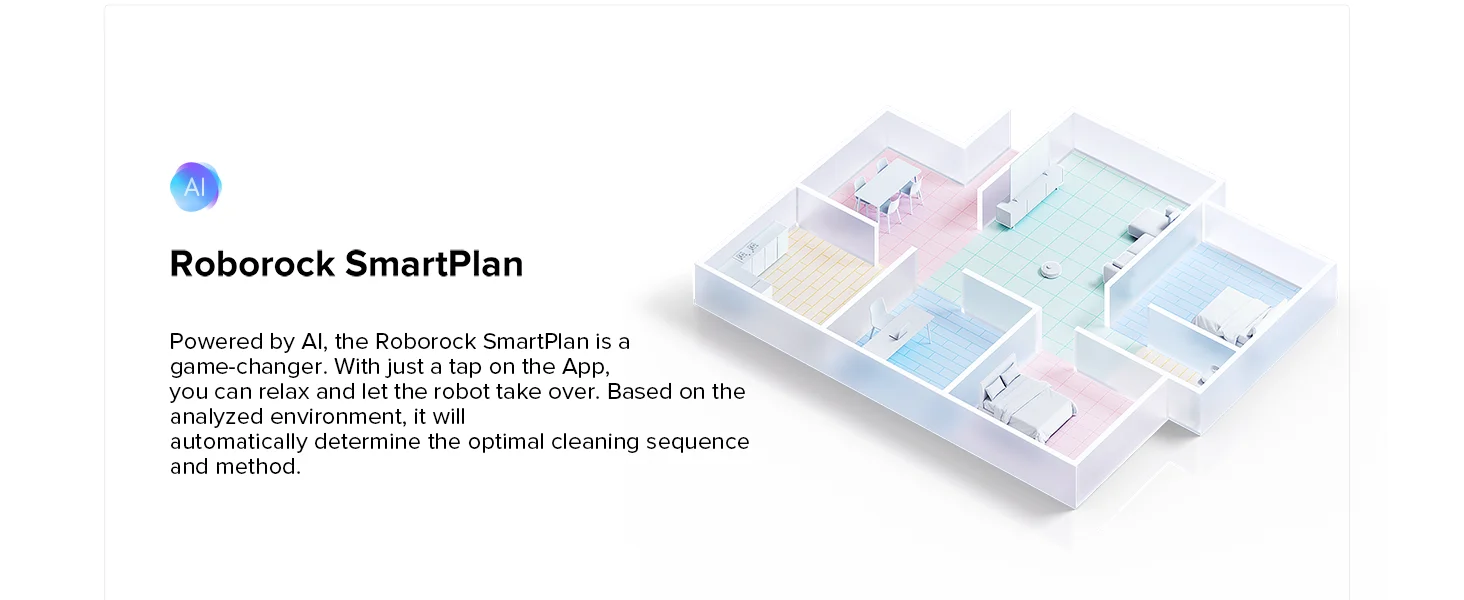 AI

Roborock SmartPlan

Powered by AI, the Roborock SmartPlan is a game-changer. With just a tap on the App, you can relax and let the robot take over. Based on the analyzed environment, it will automatically determine the optimal cleaning sequence and method.